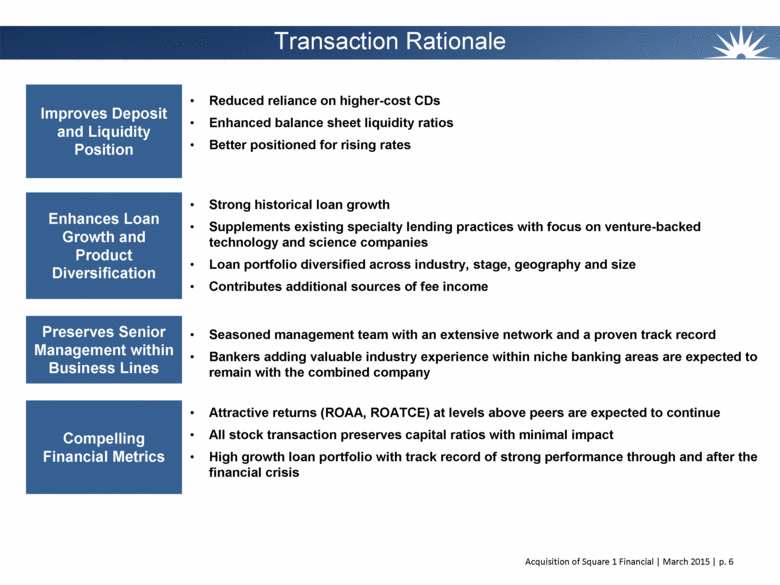 Transaction Rationale

Improves Deposit and Liquidity Position

• Reduced reliance on higher-cost CDs
• Enhanced balance sheet liquidity ratios
• Better positioned for rising rates

Enhances Loan Growth and Product Diversification

• Strong historical loan growth
• Supplements existing specialty lending practices with focus on venture-backed technology and science companies
• Loan portfolio diversified across industry, stage, geography and size
• Contributes additional sources of fee income

Preserves Senior Management within Business Lines

• Seasoned management team with an extensive network and a proven track record
• Bankers adding valuable industry experience within niche banking areas are expected to remain with the combined company

Compelling Financial Metrics

• Attractive returns (ROAA, ROATCE) at levels above peers are expected to continue
• All stock transaction preserves capital ratios with minimal impact
• High growth loan portfolio with track record of strong performance through and after the financial crisis

Acquisition of Square 1 Financial | March 2015 | p. 6